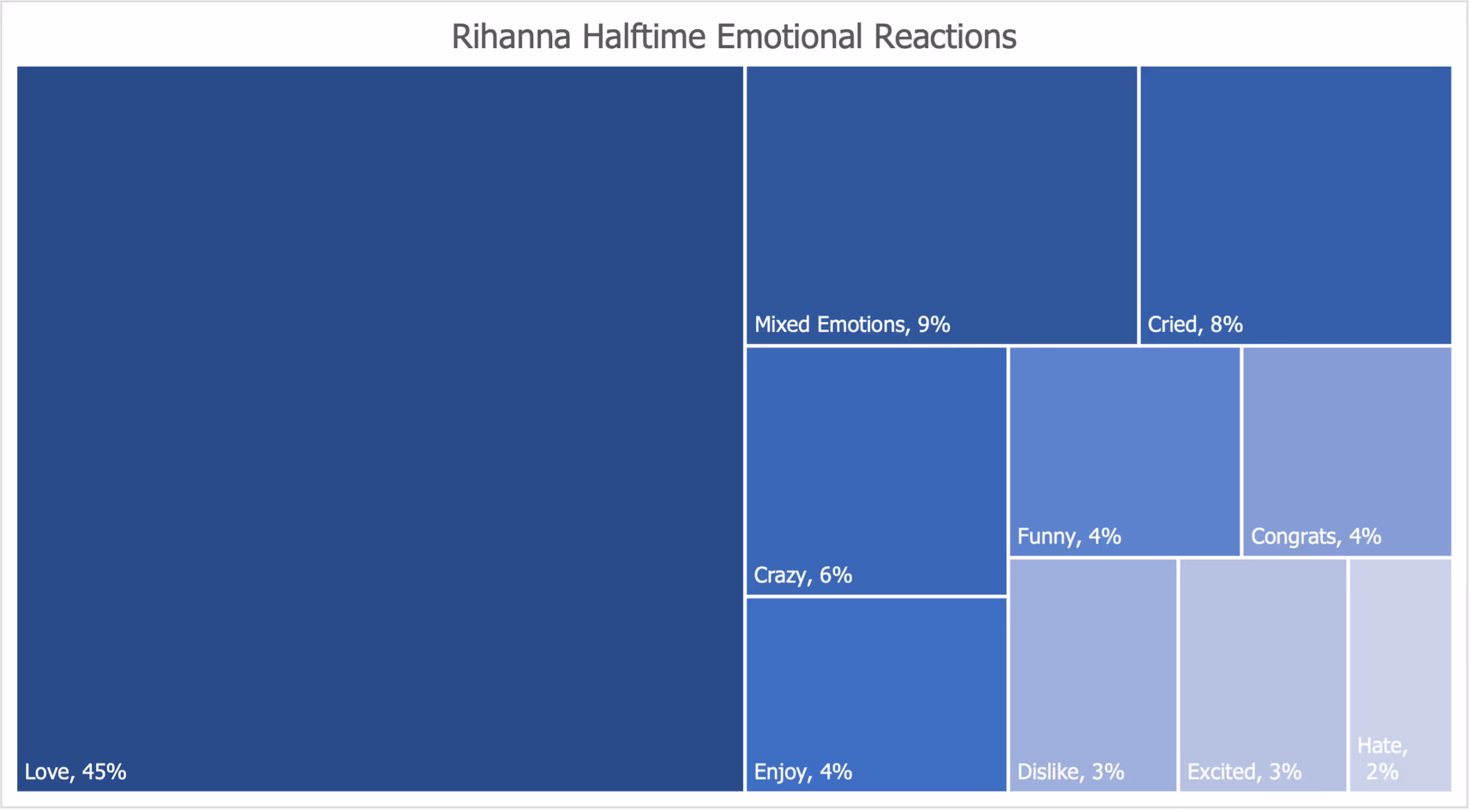 Rihanna Halftime Emotional Reactions

Love, 45%

Mixed Emotions, 9%

Cried, 8%

Crazy, 6%

Funny, 4%

Congrats, 4%

Enjoy, 4%

Dislike, 3%

Excited, 3%

Hate, 2%